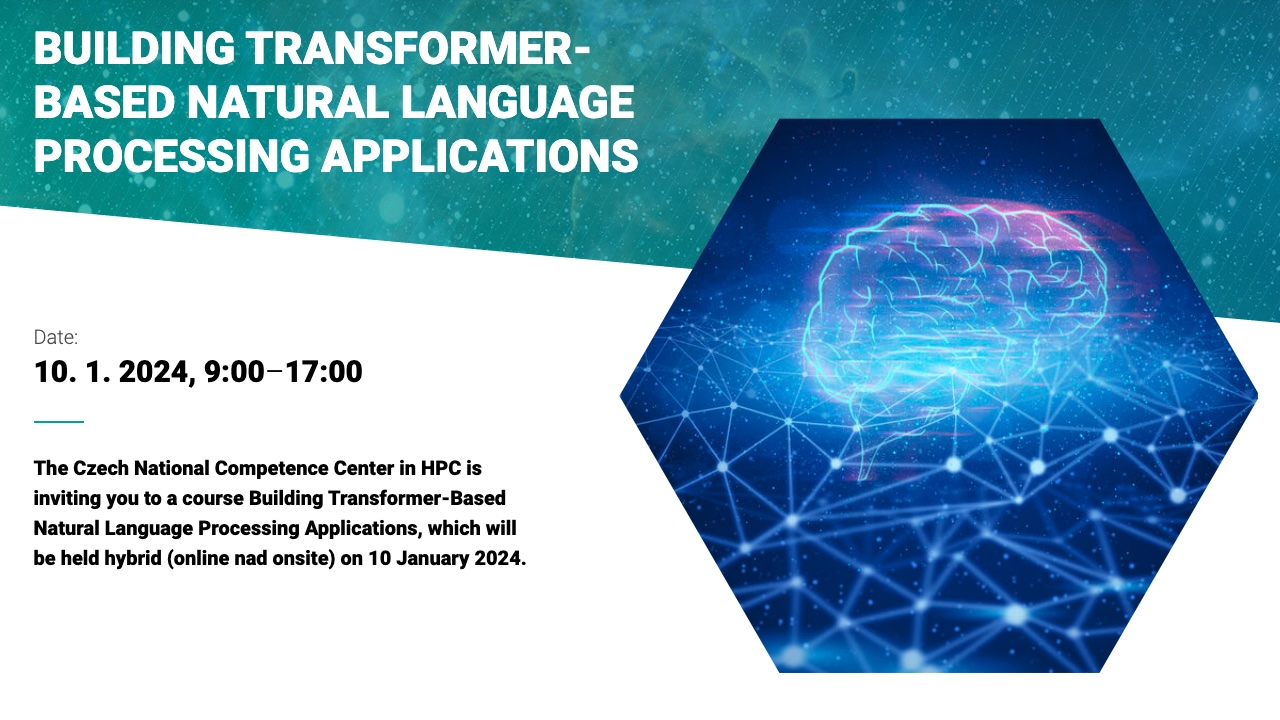 BUILDING TRANSFORMER-BASED NATURAL LANGUAGE PROCESSING APPLICATIONS

Date:
10. 1. 2024, 9:00–17:00

The Czech National Competence Center in HPC is inviting you to a course Building Transformer-Based Natural Language Processing Applications, which will be held hybrid (online nad onsite) on 10 January 2024.